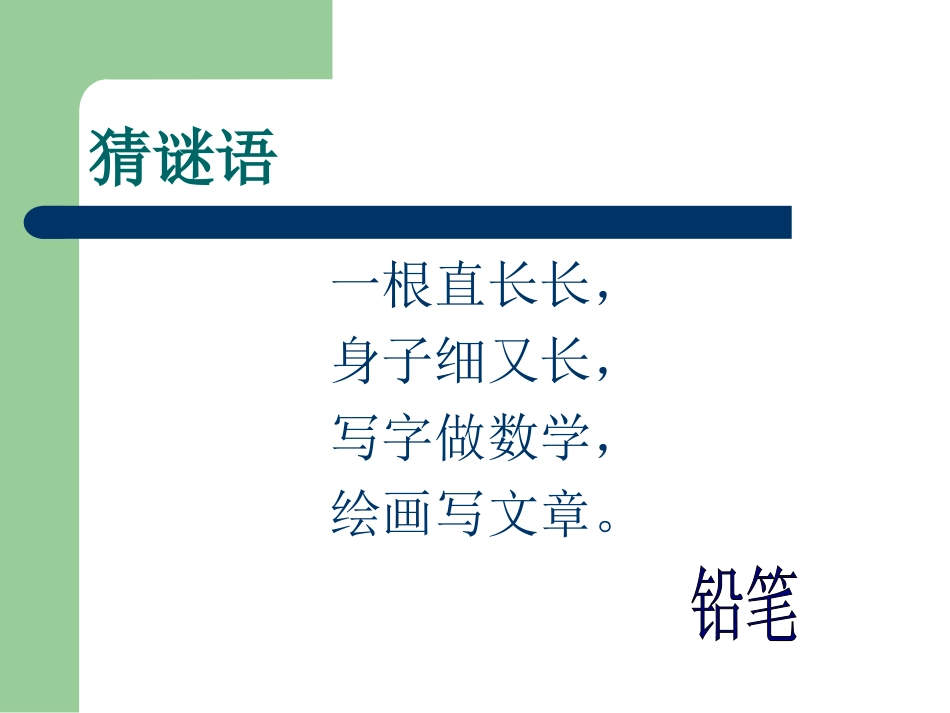 猜谜语

一根直长长，
身子细又长，
写字做数学，
绘画写文章。

铅笔